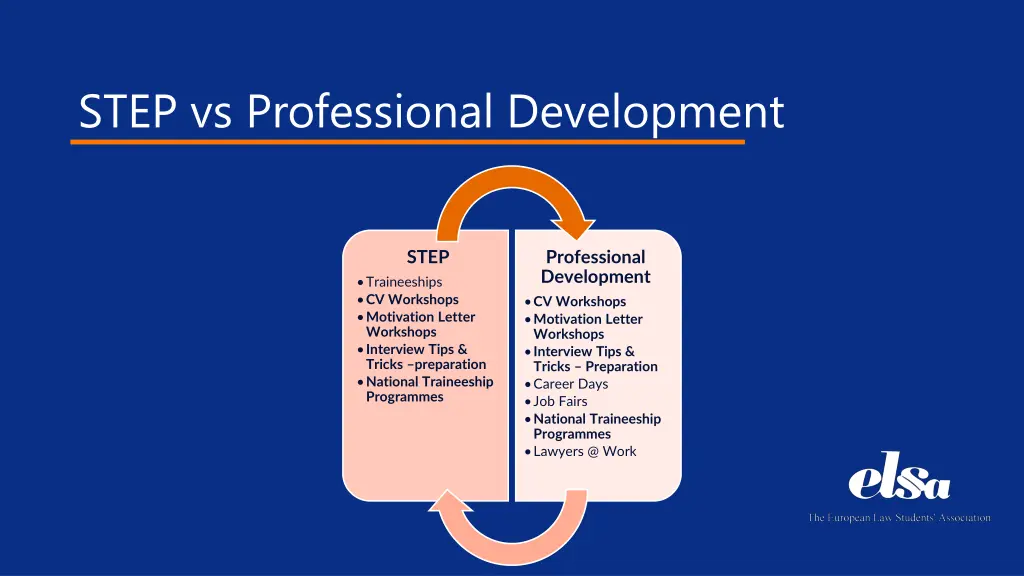 STEP vs Professional Development

STEP
• Traineeships
• CV Workshops
• Motivation Letter Workshops
• Interview Tips & Tricks –preparation
• National Traineeship Programmes

Professional Development
• CV Workshops
• Motivation Letter Workshops
• Interview Tips & Tricks – Preparation
• Career Days
• Job Fairs
• National Traineeship Programmes
• Lawyers @ Work

elsa
The European Law Students' Association